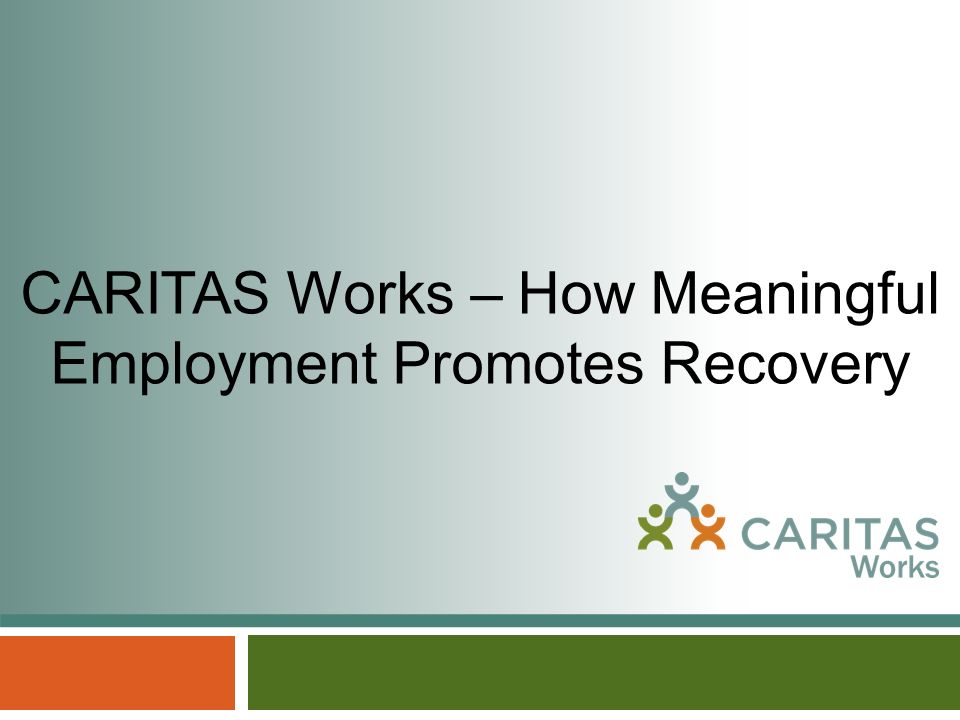 CARITAS Works – How Meaningful Employment Promotes Recovery

CARITAS
Works